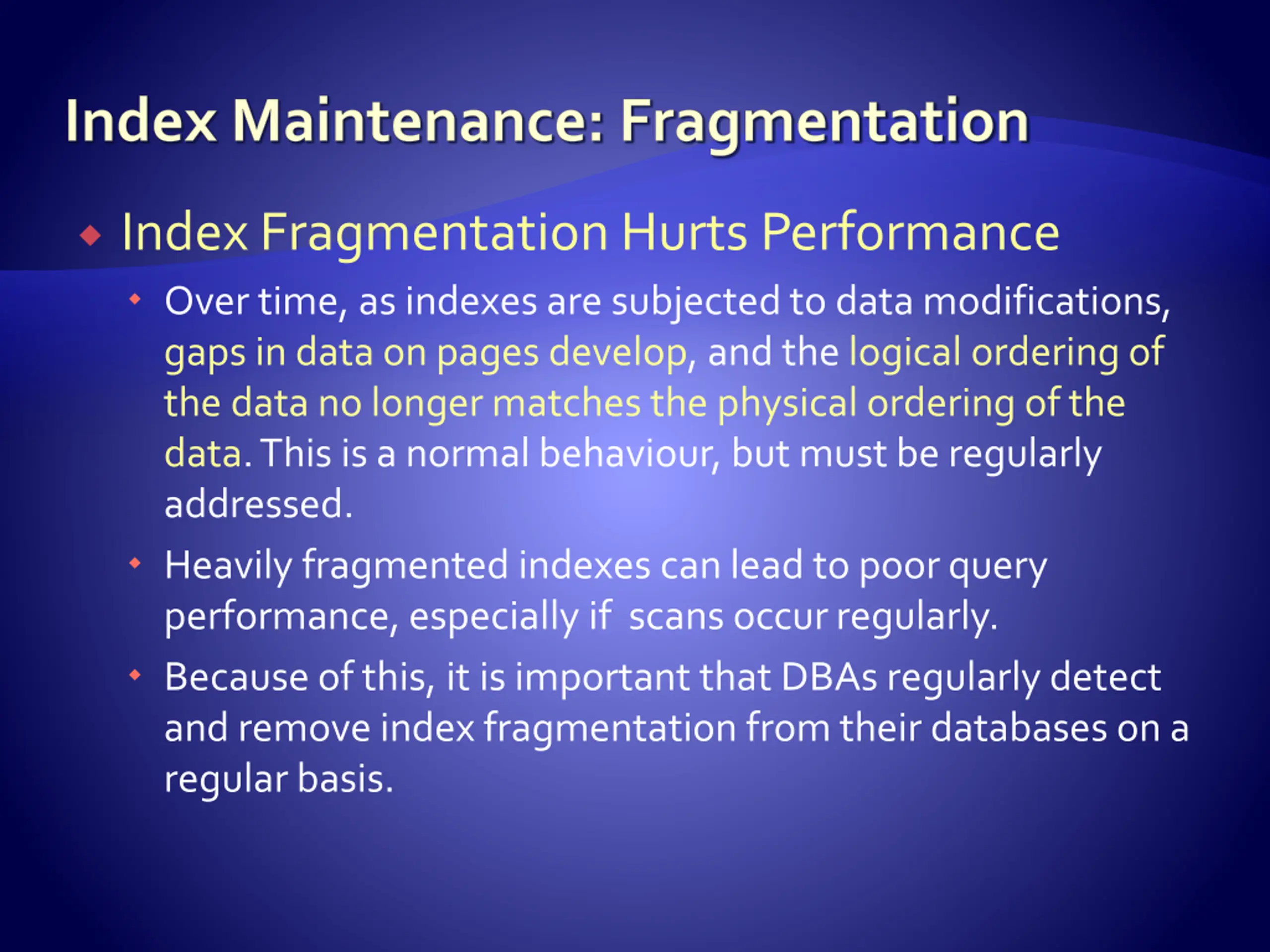 Index Maintenance: Fragmentation

Index Fragmentation Hurts Performance

Over time, as indexes are subjected to data modifications, gaps in data on pages develop, and the logical ordering of the data no longer matches the physical ordering of the data. This is a normal behaviour, but must be regularly addressed.

Heavily fragmented indexes can lead to poor query performance, especially if scans occur regularly.

Because of this, it is important that DBAs regularly detect and remove index fragmentation from their databases on a regular basis.